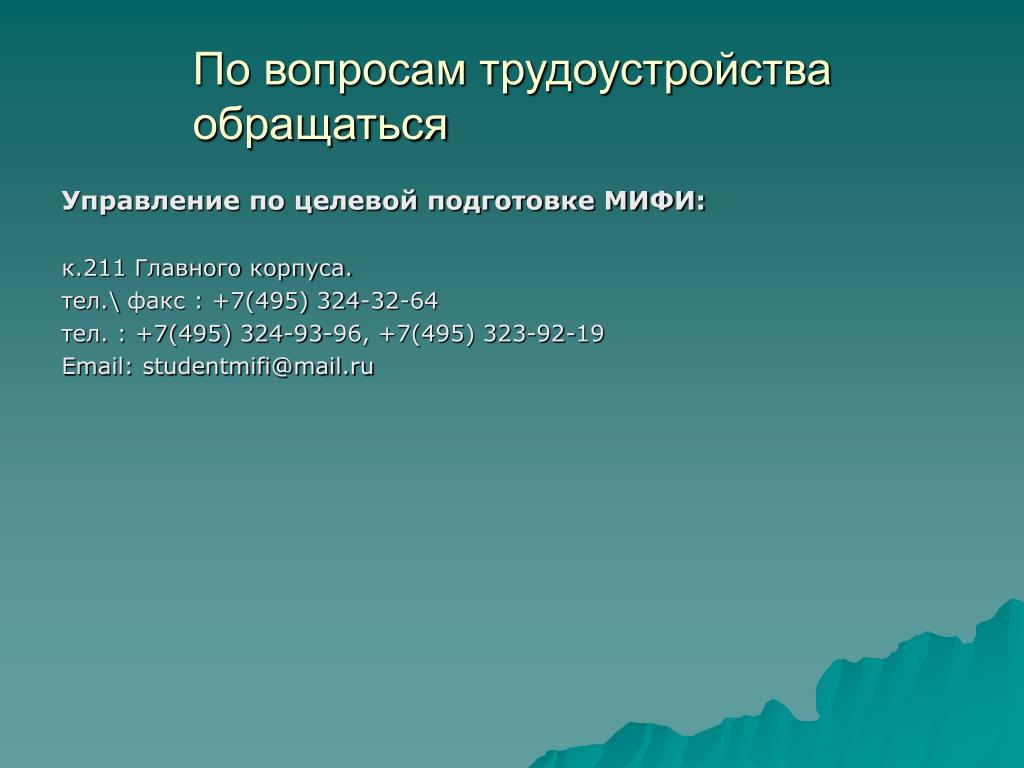 По вопросам трудоустройства обращаться

Управление по целевой подготовке МИФИ:

к.211 Главного корпуса.
тел.\ факс : +7(495) 324-32-64
тел. : +7(495) 324-93-96, +7(495) 323-92-19
Email: studentmifi@mail.ru